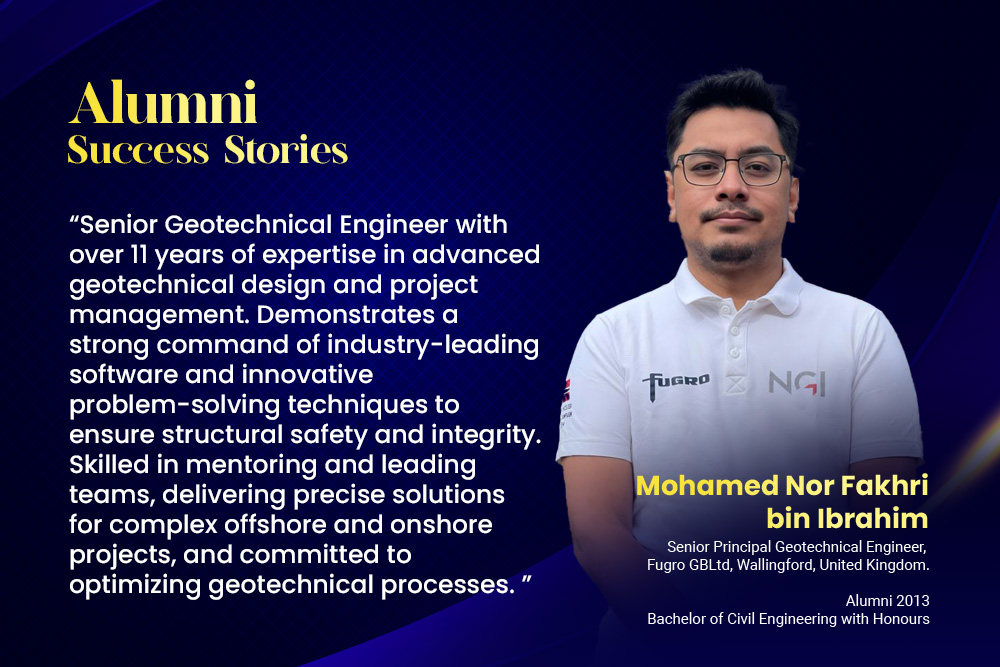 Alumni
Success Stories

“Senior Geotechnical Engineer with over 11 years of expertise in advanced geotechnical design and project management. Demonstrates a strong command of industry-leading software and innovative problem-solving techniques to ensure structural safety and integrity. Skilled in mentoring and leading teams, delivering precise solutions for complex offshore and onshore projects, and committed to optimizing geotechnical processes. ”

FUGRO NGI

Mohamed Nor Fakhri bin Ibrahim
Senior Principal Geotechnical Engineer, Fugro GBLtd, Wallingford, United Kingdom.

Alumni 2013
Bachelor of Civil Engineering with Honours